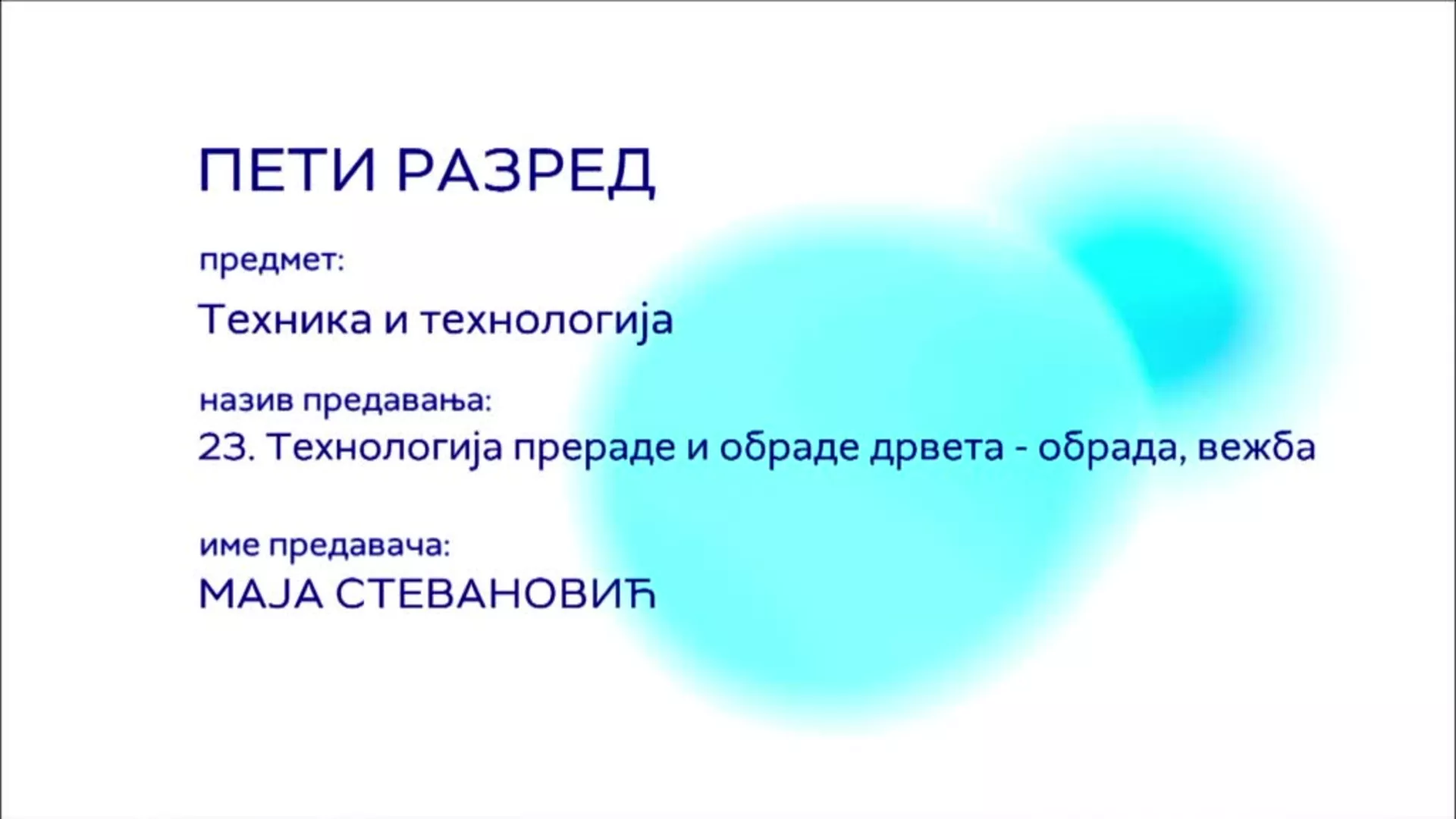 ПЕТИ РАЗРЕД

предмет:

Техника и технологија

назив предавања:

23. Технологија прераде и обраде дрвета - обрада, вежба

име предавача:

МАЈА СТЕВАНОВИЋ